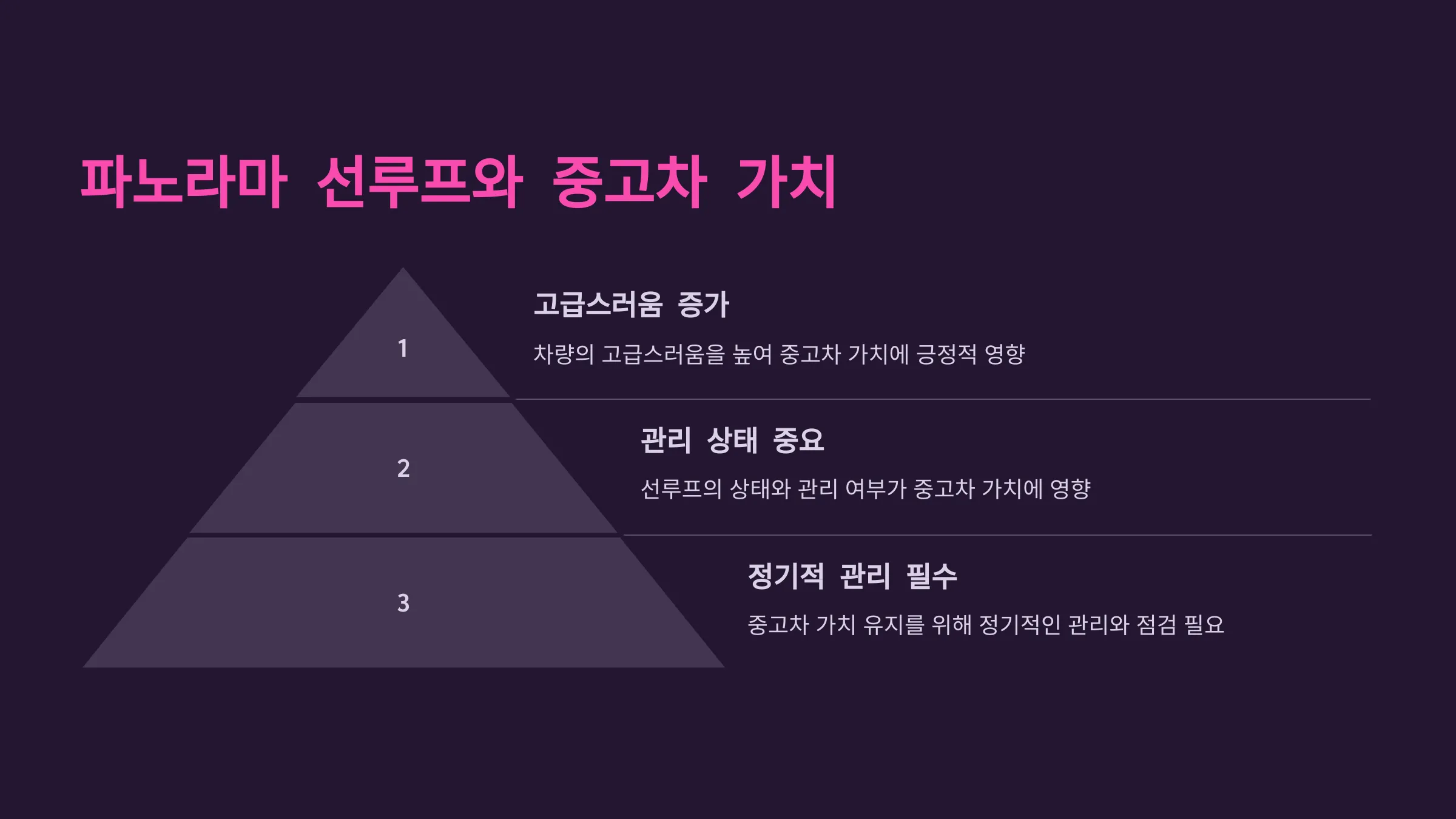 파노라마 선루프와 중고차 가치

1

고급스러움 증가

차량의 고급스러움을 높여 중고차 가치에 긍정적 영향

2

관리 상태 중요

선루프의 상태와 관리 여부가 중고차 가치에 영향

3

정기적 관리 필수

중고차 가치 유지를 위해 정기적인 관리와 점검 필요